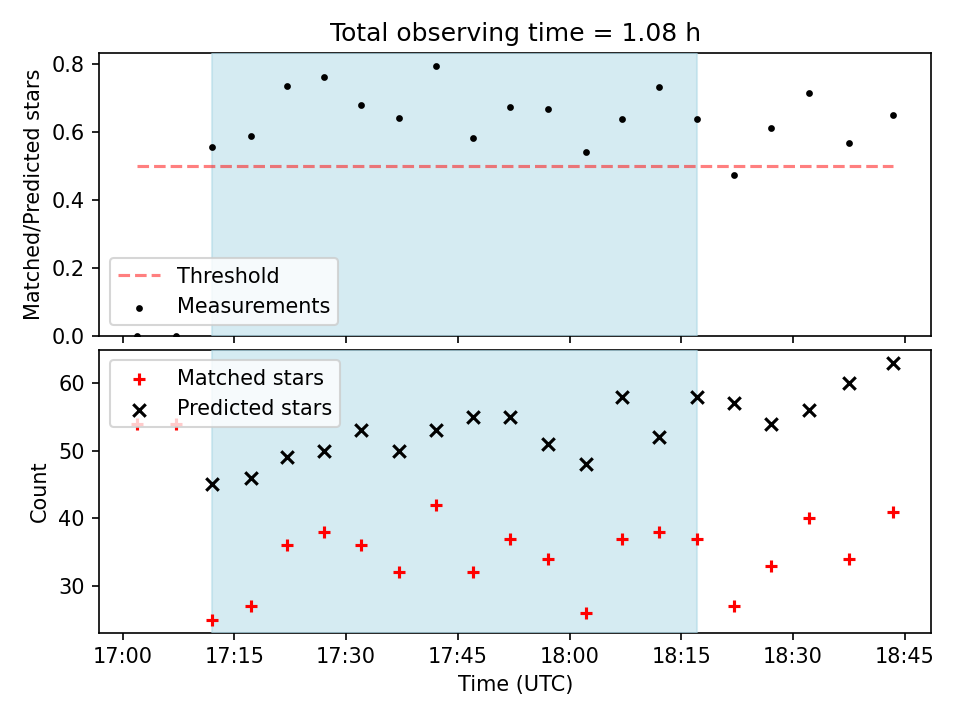 Total observing time = 1.08 h

Matched/Predicted stars

0.8
0.6
0.4
0.2
0.0

Threshold
Measurements

Matched stars
Predicted stars

Count

60
50
40
30

17:00 17:15 17:30 17:45 18:00 18:15 18:30 18:45

Time (UTC)